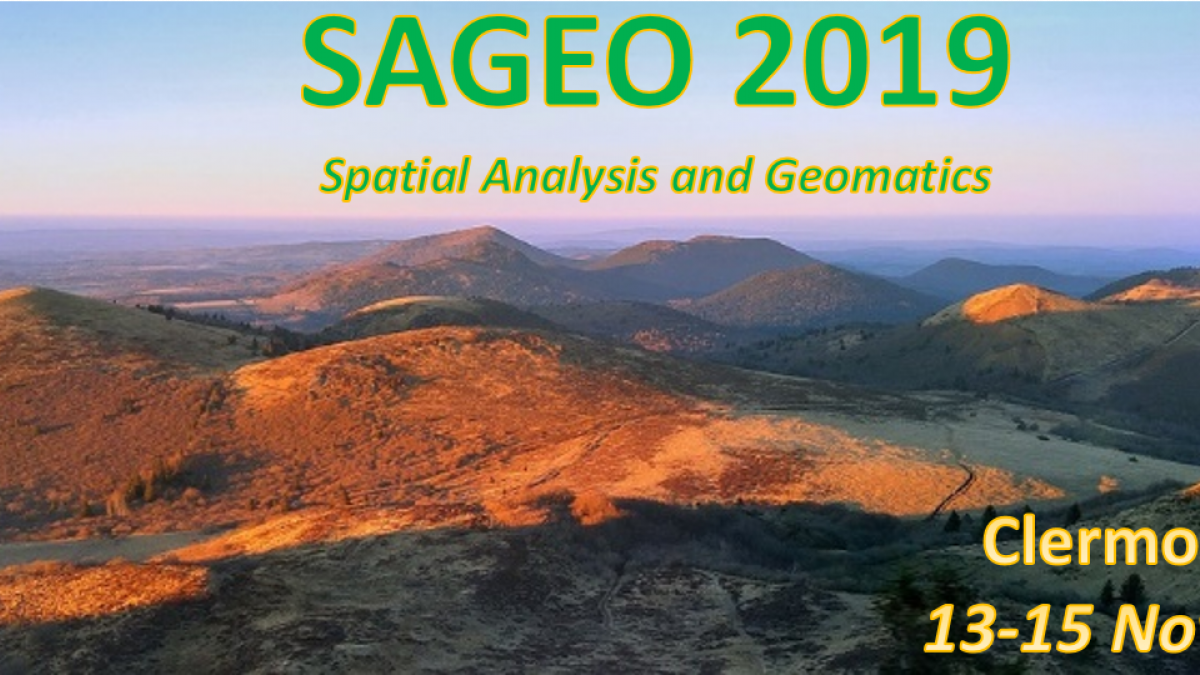 SAGEO 2019

Spatial Analysis and Geomatics

Clermo

13-15 No